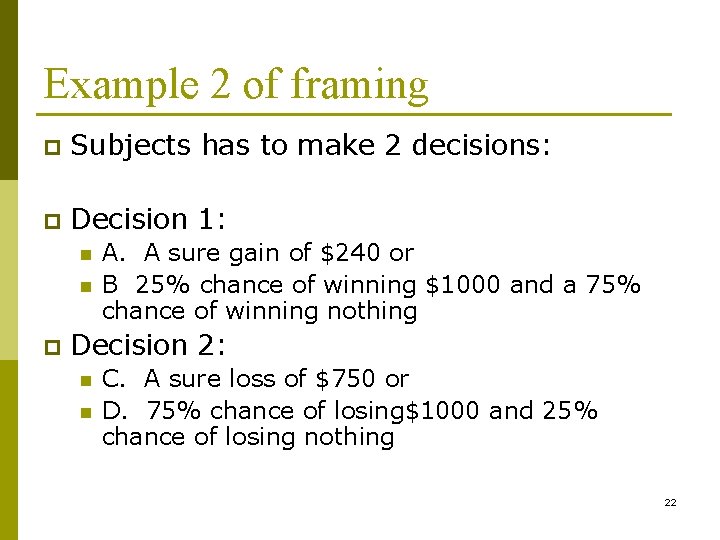 Example 2 of framing

Subjects has to make 2 decisions:

Decision 1:

A. A sure gain of \$240 or

B 25% chance of winning \$1000 and a 75% chance of winning nothing

Decision 2:

C. A sure loss of \$750 or

D. 75% chance of losing\$1000 and 25% chance of losing nothing

22